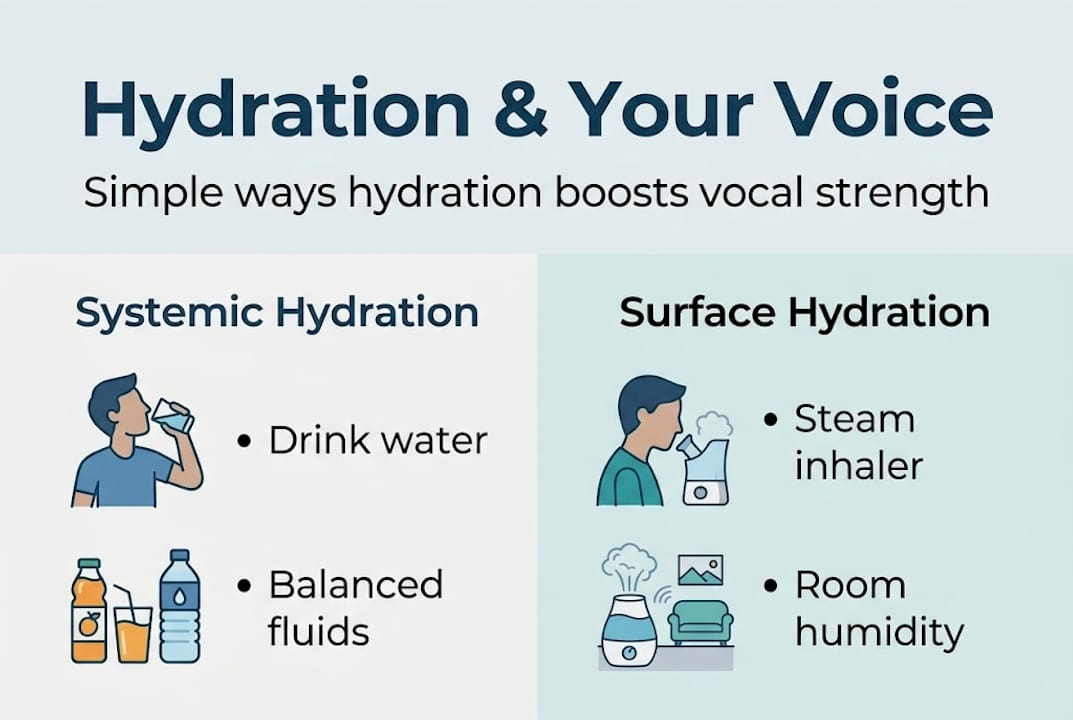 Hydration & Your Voice

Simple ways hydration boosts vocal strength

Systemic Hydration

• Drink water

• Balanced fluids

Surface Hydration

• Steam inhaler

• Room humidity